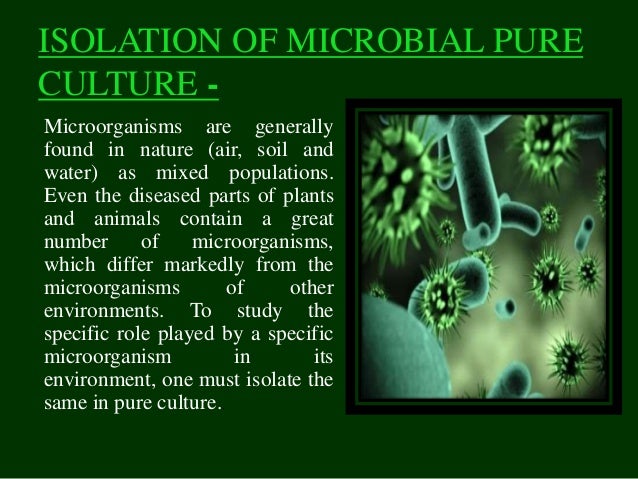 ISOLATION OF MICROBIAL PURE CULTURE -

Microorganisms are generally found in nature (air, soil and water) as mixed populations. Even the diseased parts of plants and animals contain a great number of microorganisms, which differ markedly from the microorganisms of other environments. To study the specific role played by a specific microorganism in its environment, one must isolate the same in pure culture.